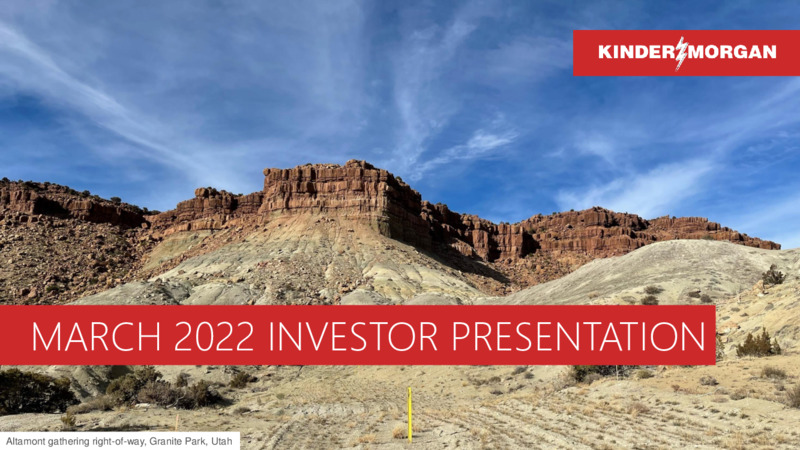 KINDER MORGAN

MARCH 2022 INVESTOR PRESENTATION

Altamont gathering right-of-way, Granite Park, Utah